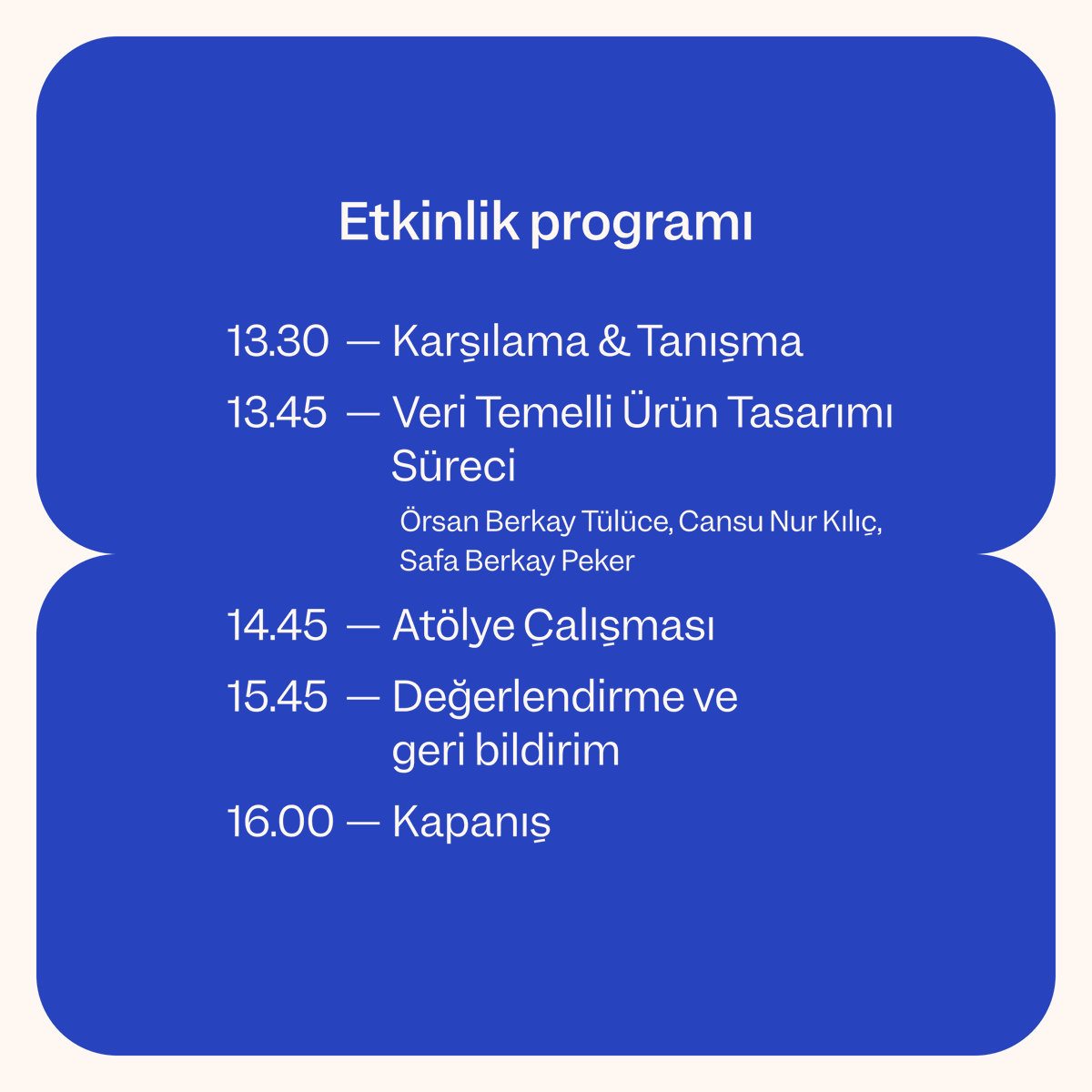 Etkinlik programı

13.30 — Karşılama & Tanışma

13.45 — Veri Temelli Ürün Tasarımı Süreci

Örsan Berkay Tülüce, Cansu Nur Kılıç, Safa Berkay Peker

14.45 — Atölye Çalışması

15.45 — Değerlendirme ve geri bildirim

16.00 — Kapanış